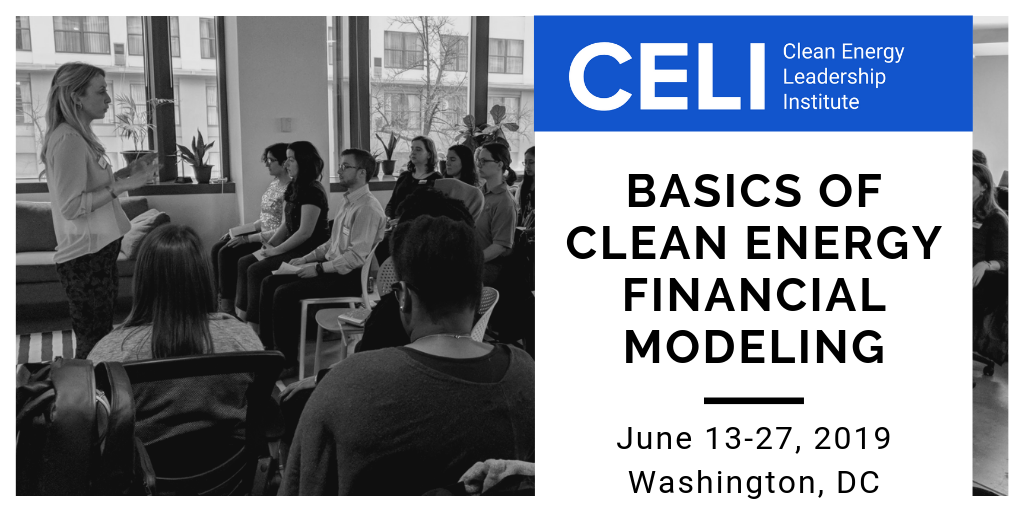 CELI Clean Energy Leadership Institute

BASICS OF CLEAN ENERGY FINANCIAL MODELING

June 13-27, 2019
Washington, DC